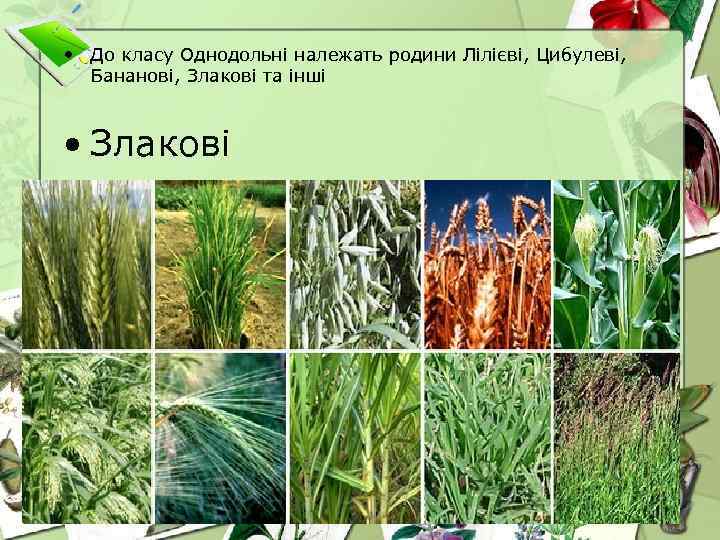 • До класу Однодольні належать родини Лілієві, Цибулеві, Бананові, Злакові та інші

• Злакові